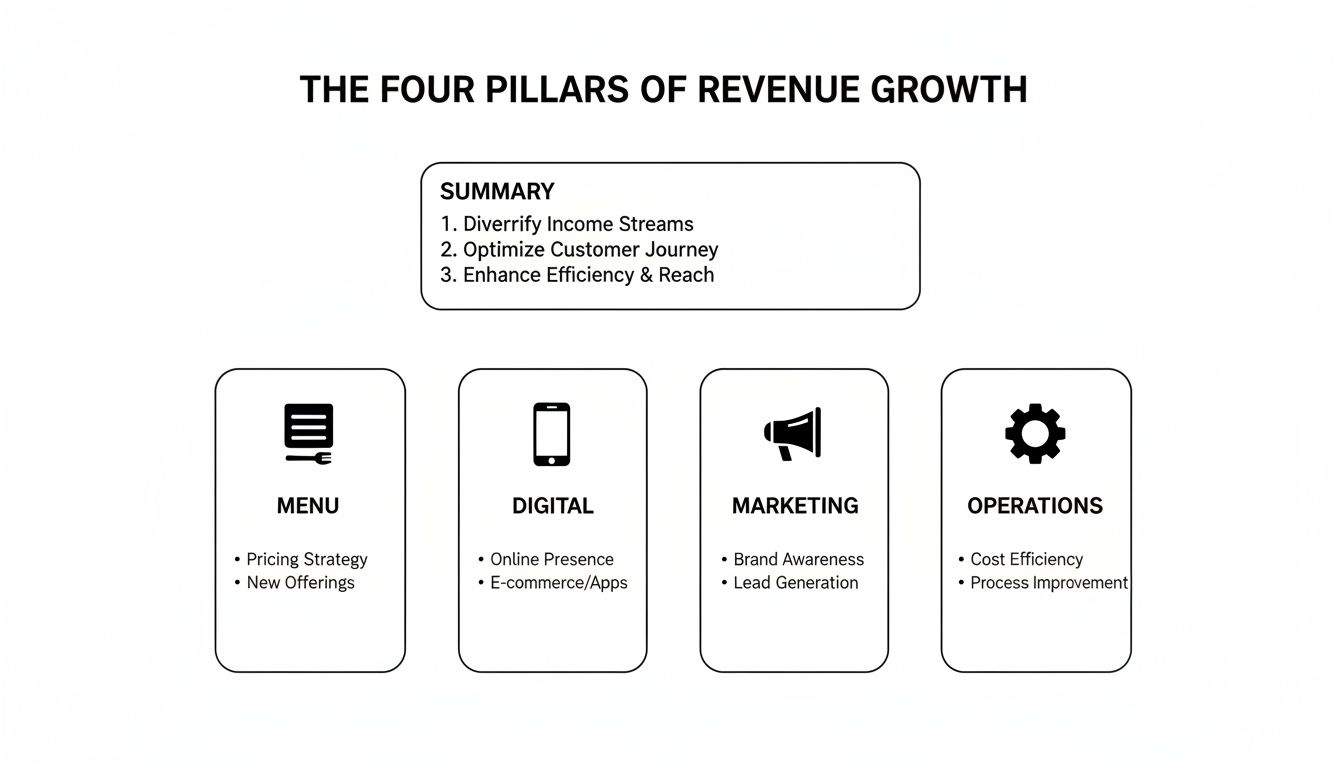 THE FOUR PILLARS OF REVENUE GROWTH

SUMMARY
1. Diverrify Income Streams
2. Optimize Customer Journey
3. Enhance Efficiency & Reach

MENU
• Pricing Strategy
• New Offerings

DIGITAL
• Online Presence
• E-commerce/Apps

MARKETING
• Brand Awareness
• Lead Generation

OPERATIONS
• Cost Efficiency
• Process Improvement